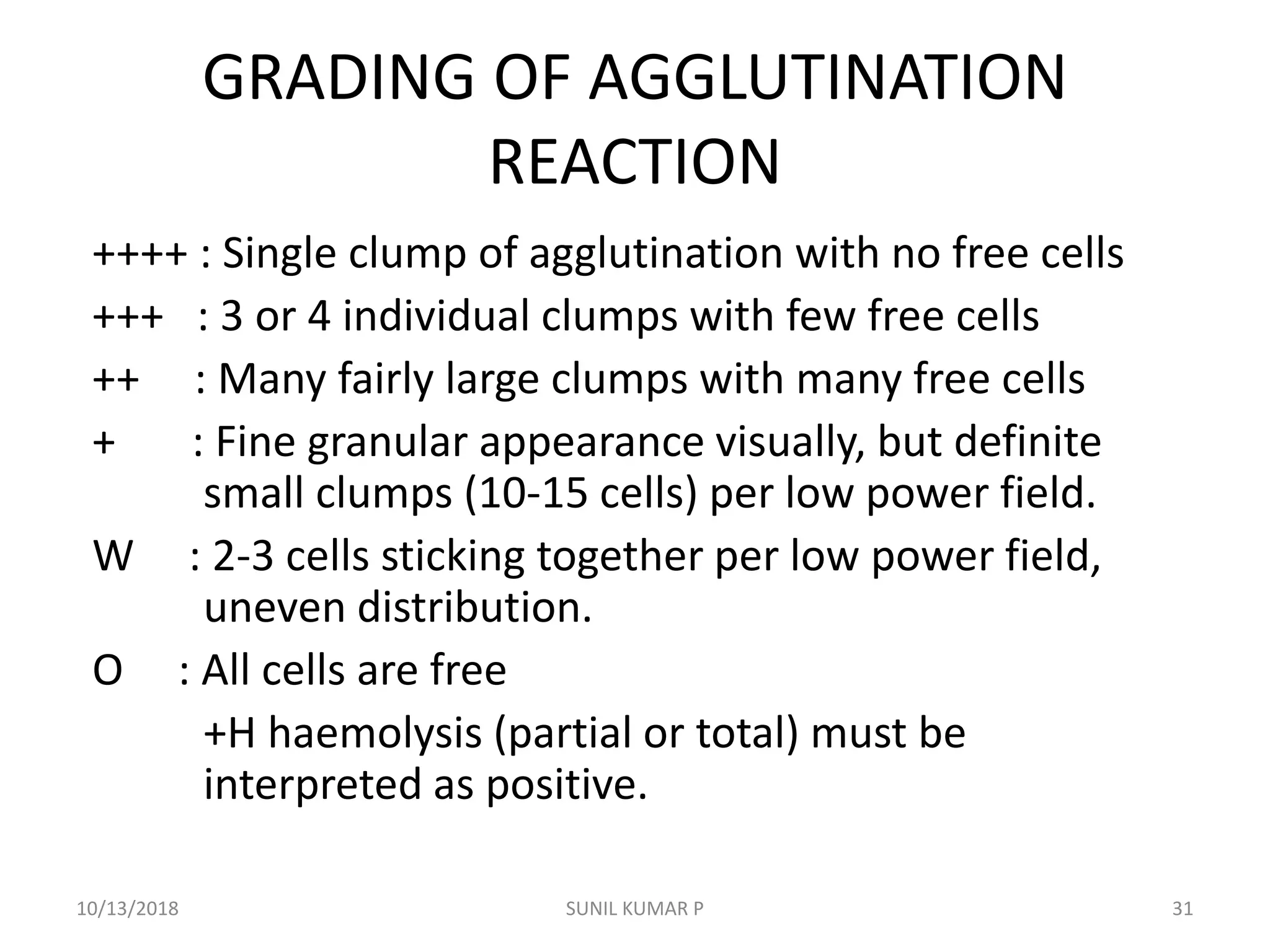 GRADING OF AGGLUTINATION REACTION

++++ : Single clump of agglutination with no free cells

+++ : 3 or 4 individual clumps with few free cells

++ : Many fairly large clumps with many free cells

+ : Fine granular appearance visually, but definite small clumps (10-15 cells) per low power field.

W : 2-3 cells sticking together per low power field, uneven distribution.

O : All cells are free

+H haemolysis (partial or total) must be interpreted as positive.

10/13/2018

SUNIL KUMAR P

31